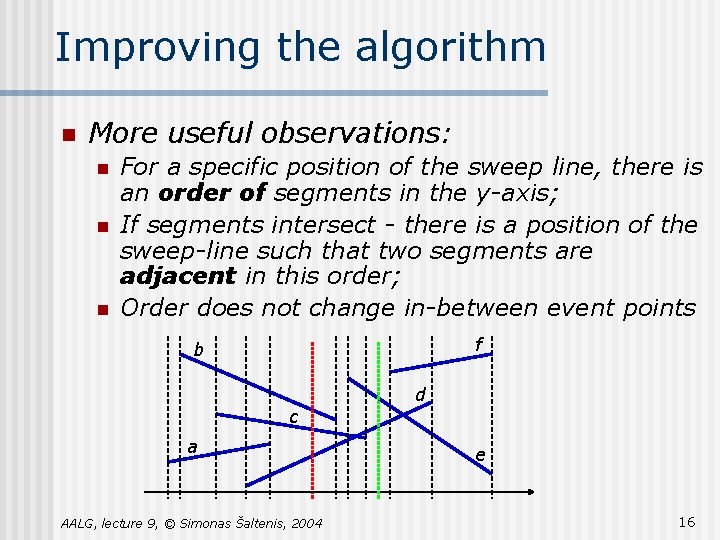 Improving the algorithm

More useful observations:

For a specific position of the sweep line, there is an **order of** segments in the y-axis;

If segments intersect - there is a position of the sweep-line such that two segments are **adjacent** in this order;

Order does not change in-between event points

b
f
d
c
a
e

AALG, lecture 9, © Simonas Šaltenis, 2004

16